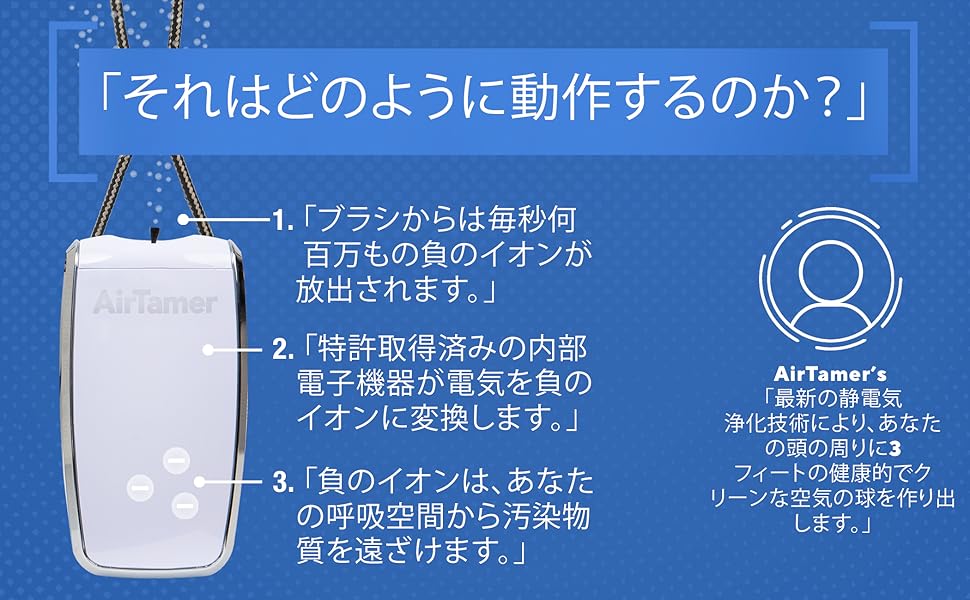 「それはどのように動作するのか？」

AirTamer

1.「ブラシからは毎秒何百万もの負のイオンが放出されます。」

2.「特許取得済みの内部電子機器が電気を負のイオンに変換します。」

3.「負のイオンは、あなたの呼吸空間から汚染物質を遠ざけます。」

AirTamer's
「最新の静電気浄化技術により、あなたの頭の周りに3フィートの健康的でクリーンな空気の球を作り出します。」